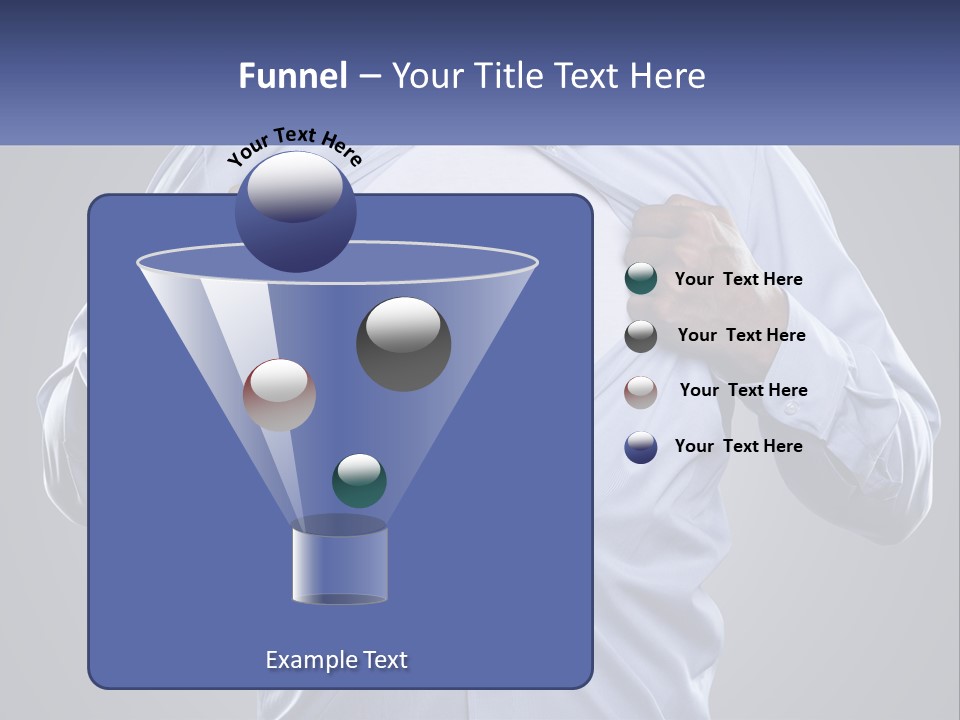 Funnel – Your Title Text Here

Your Text Here

Your Text Here

Your Text Here

Your Text Here

Your Text Here

Example Text